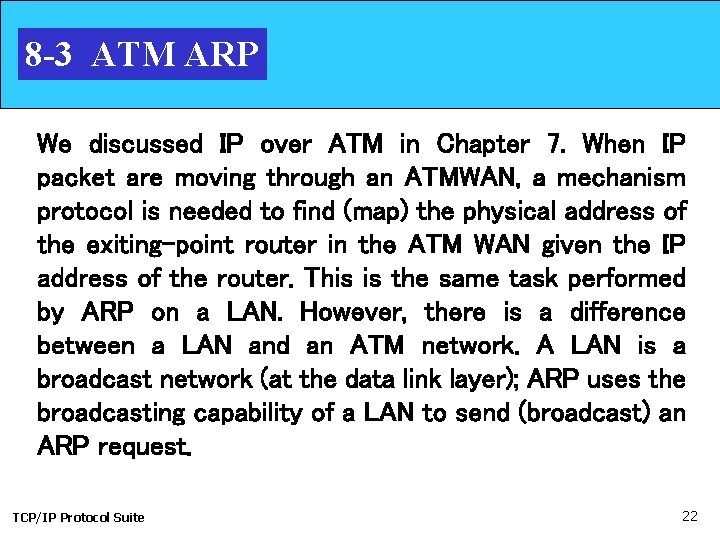 8-3 ATM ARP

We discussed IP over ATM in Chapter 7. When IP packet are moving through an ATMWAN, a mechanism protocol is needed to find (map) the physical address of the exiting-point router in the ATM WAN given the IP address of the router. This is the same task performed by ARP on a LAN. However, there is a difference between a LAN and an ATM network. A LAN is a broadcast network (at the data link layer); ARP uses the broadcasting capability of a LAN to send (broadcast) an ARP request.

TCP/IP Protocol Suite

22